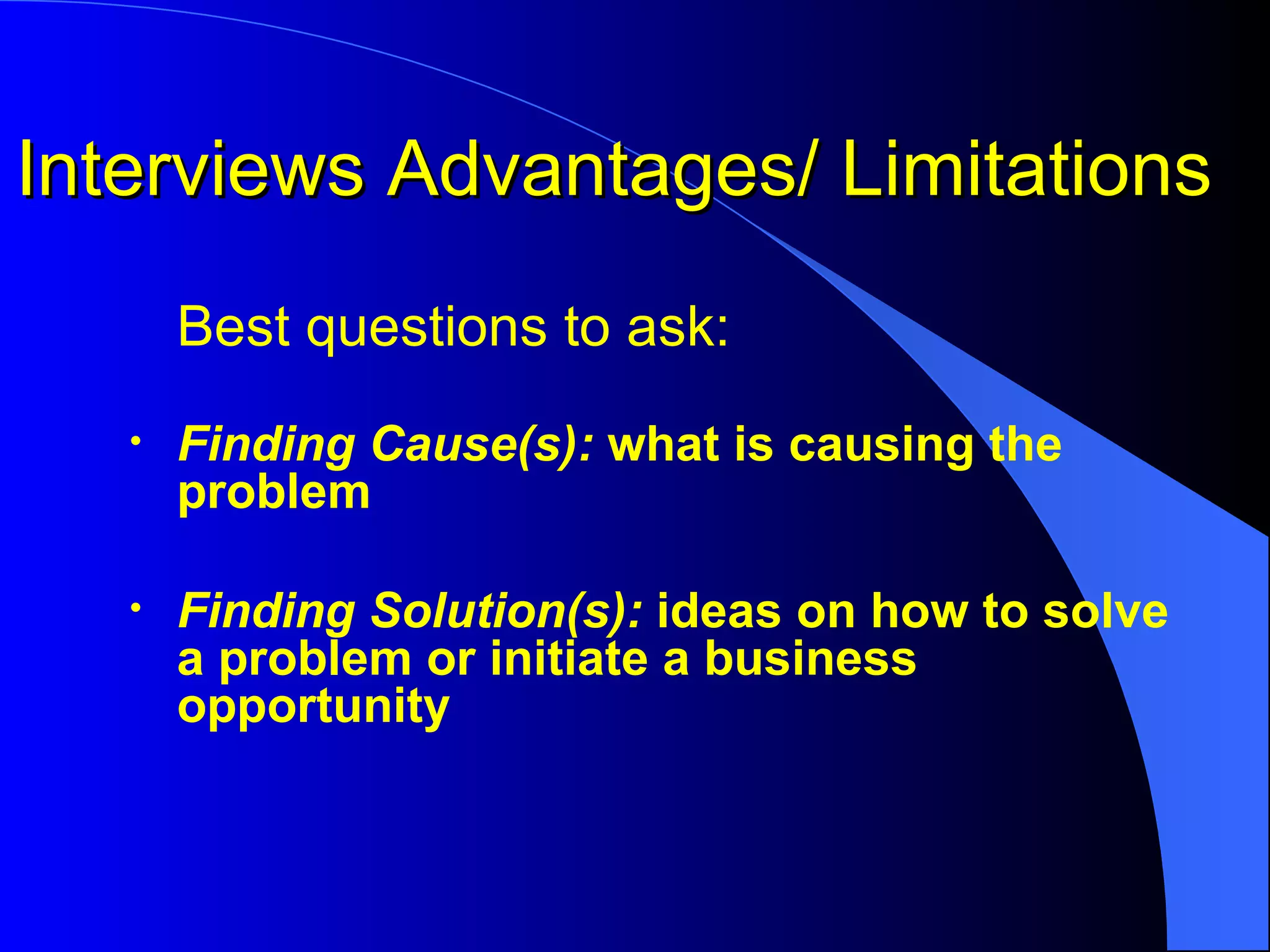 Interviews Advantages/ Limitations

Best questions to ask:

• Finding Cause(s): what is causing the problem

• Finding Solution(s): ideas on how to solve a problem or initiate a business opportunity